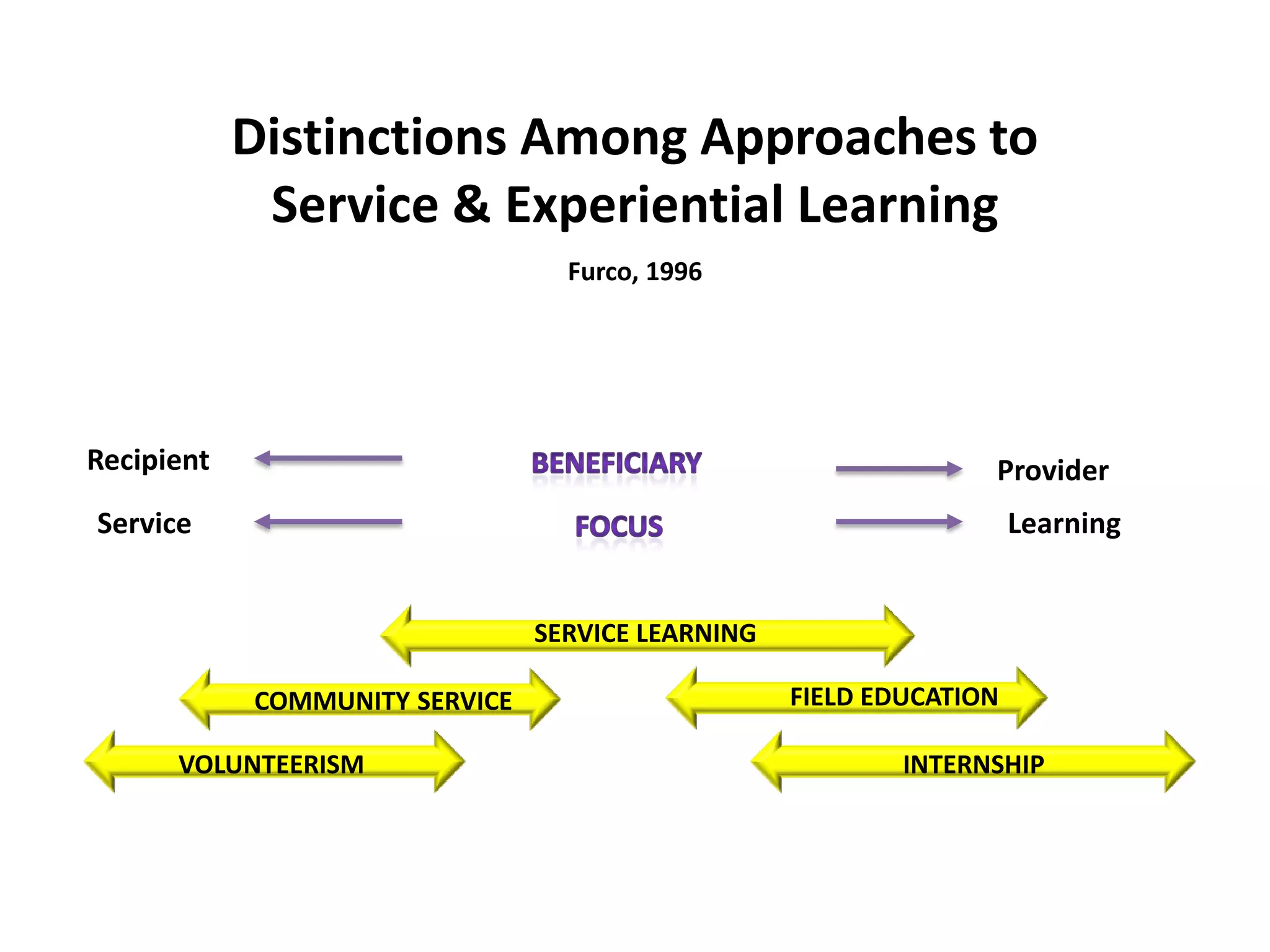 Distinctions Among Approaches to Service & Experiential Learning

Furco, 1996

Recipient BENEFICIARY Provider

Service FOCUS Learning

SERVICE LEARNING

COMMUNITY SERVICE

FIELD EDUCATION

VOLUNTEERISM

INTERNSHIP